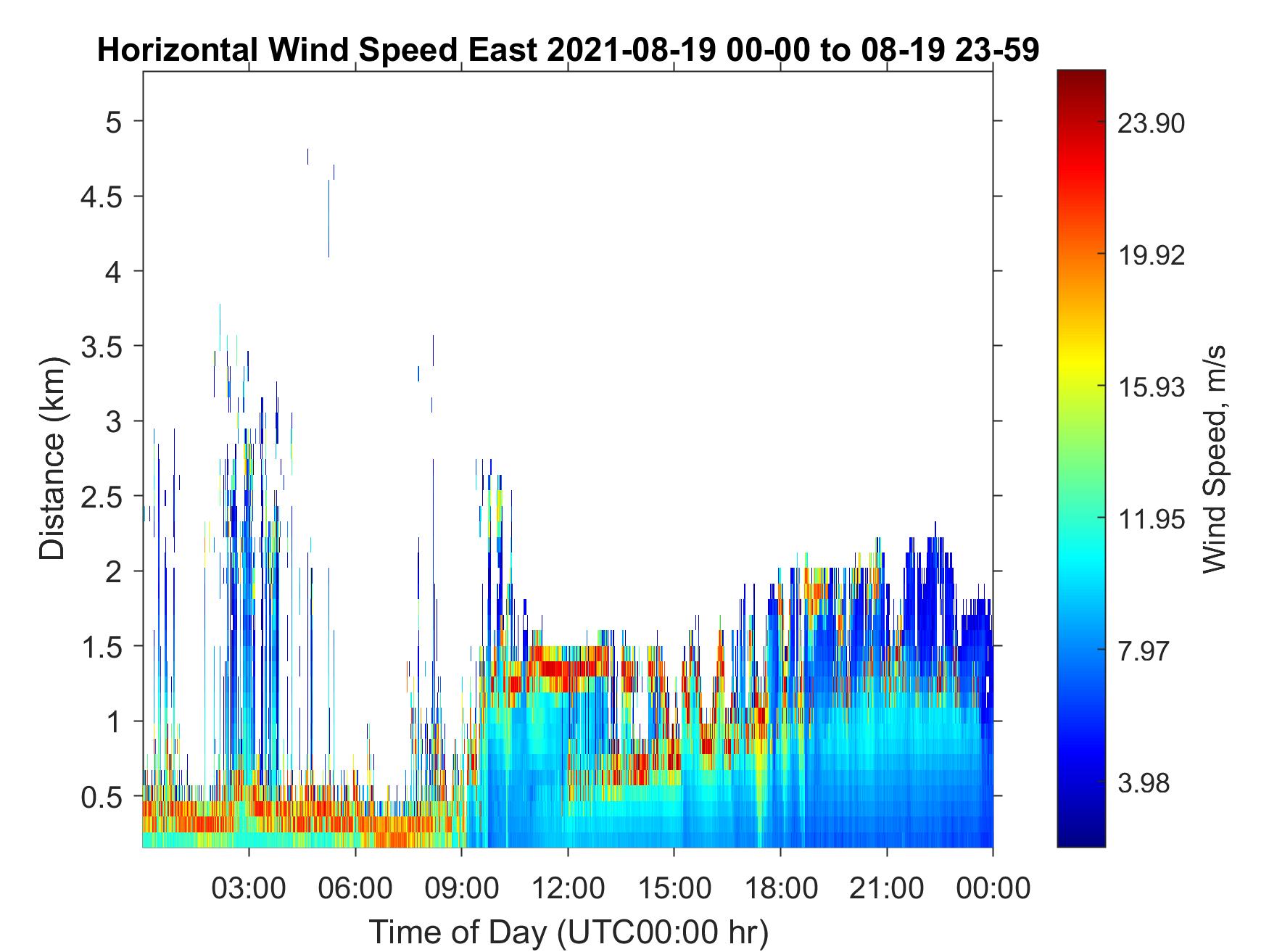 Horizontal Wind Speed East 2021-08-19 00-00 to 08-19 23-59

Distance (km)

5
4.5
4
3.5
3
2.5
2
1.5
1
0.5

03:00 06:00 09:00 12:00 15:00 18:00 21:00 00:00

Time of Day (UTC00:00 hr)

23.90
19.92
15.93
11.95
7.97
3.98

Wind Speed, m/s